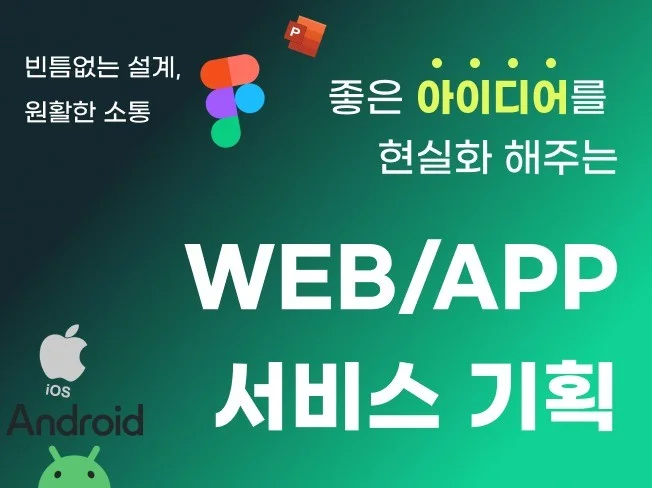 빈틈없는 설계,
원활한 소통

P

좋은 아이디어를
현실화 해주는

WEB/APP
서비스 기획

iOS
Android